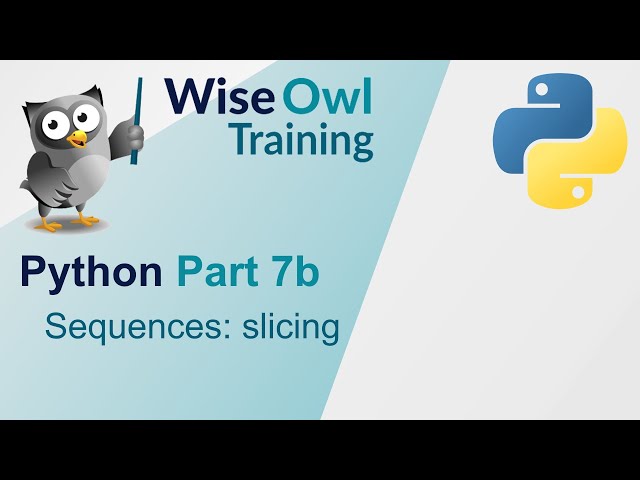 Wise Owl Training

Python Part 7b

Sequences: slicing